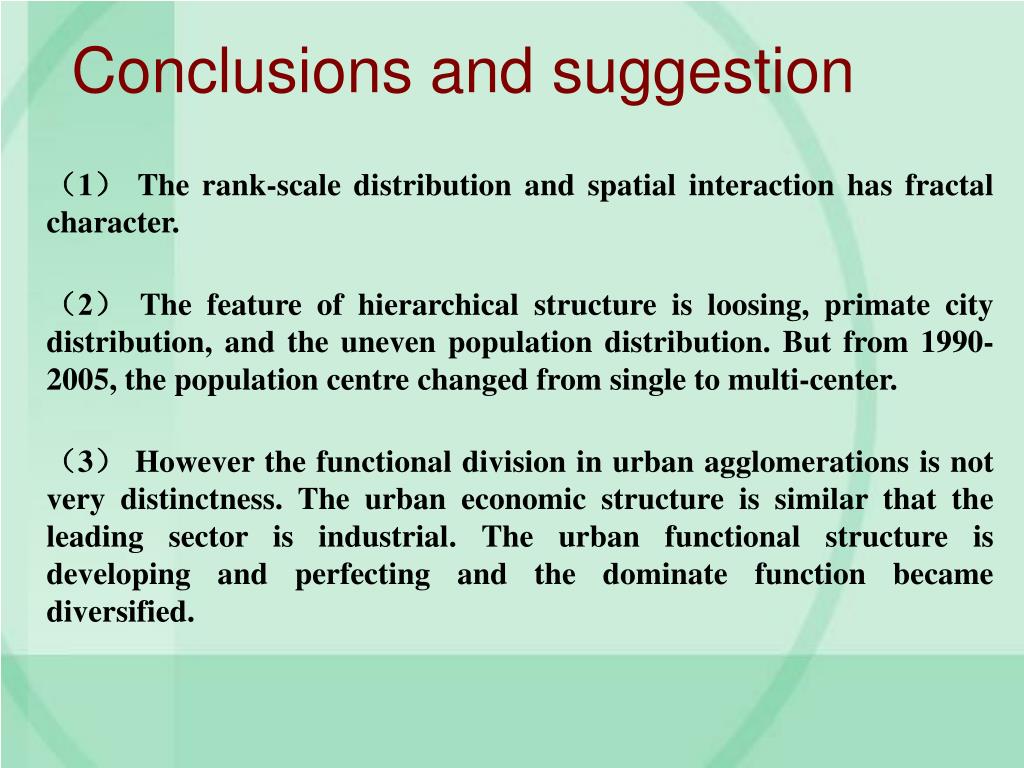 Conclusions and suggestion

（1） The rank-scale distribution and spatial interaction has fractal character.

（2） The feature of hierarchical structure is loosing, primate city distribution, and the uneven population distribution. But from 1990-2005, the population centre changed from single to multi-center.

（3） However the functional division in urban agglomerations is not very distinctness. The urban economic structure is similar that the leading sector is industrial. The urban functional structure is developing and perfecting and the dominate function became diversified.